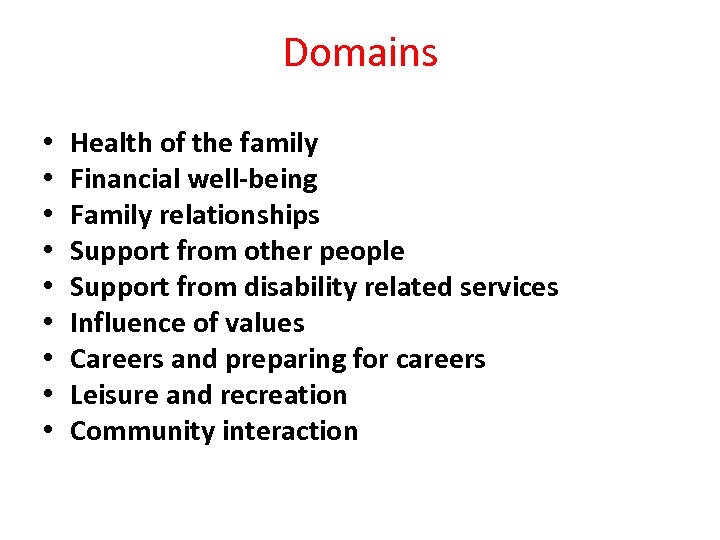 Domains

• Health of the family
• Financial well-being
• Family relationships
• Support from other people
• Support from disability related services
• Influence of values
• Careers and preparing for careers
• Leisure and recreation
• Community interaction